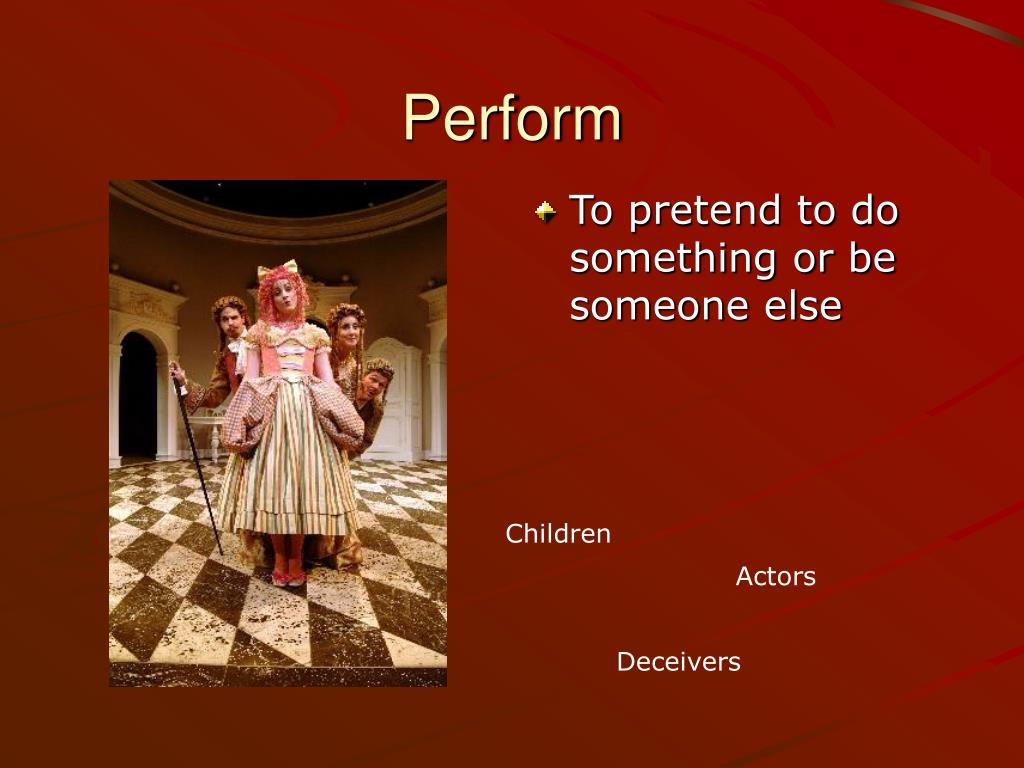 Perform

To pretend to do something or be someone else

Children

Actors

Deceivers